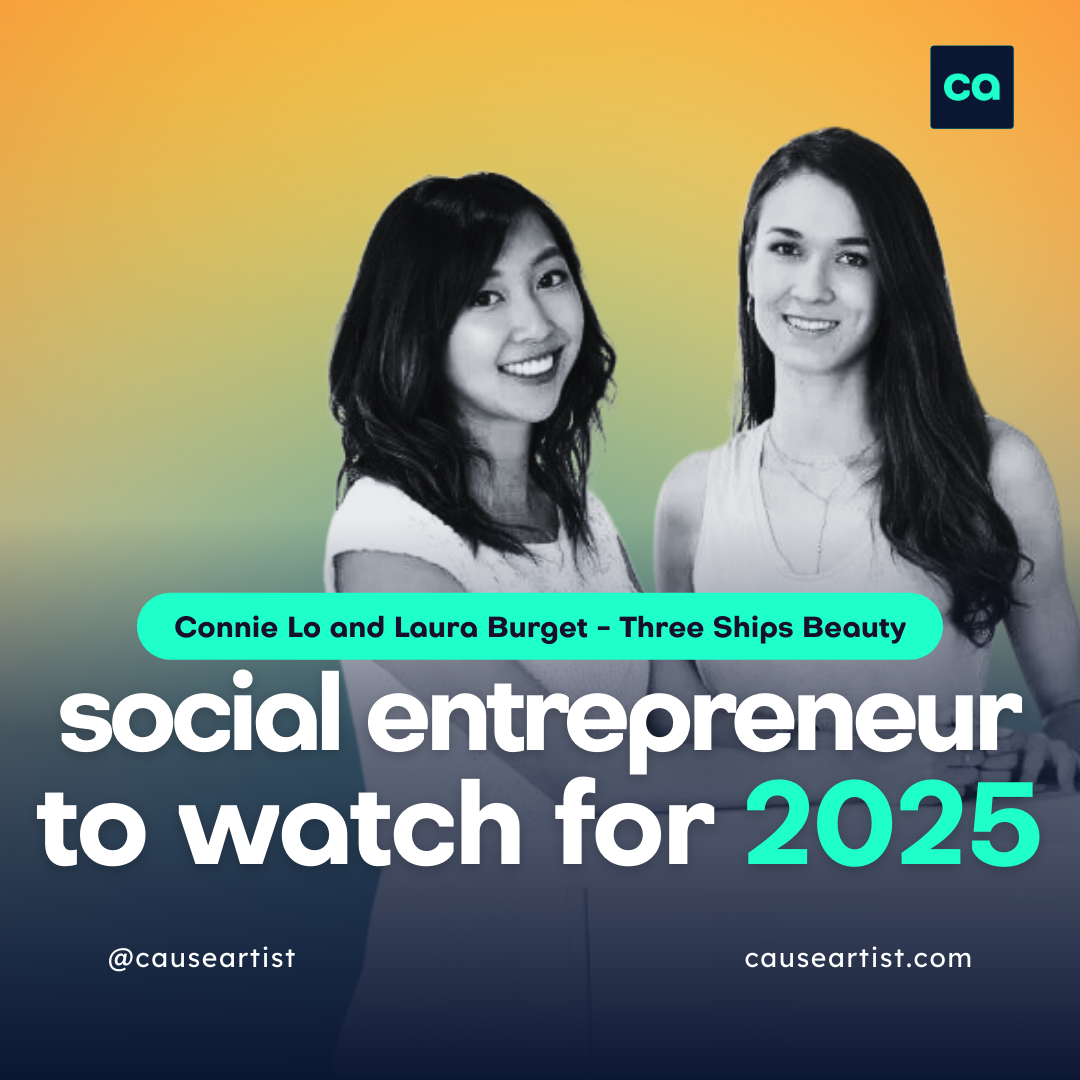 ca

Connie Lo and Laura Burget - Three Ships Beauty

social entrepreneur to watch for 2025

@causeartist

causeartist.com